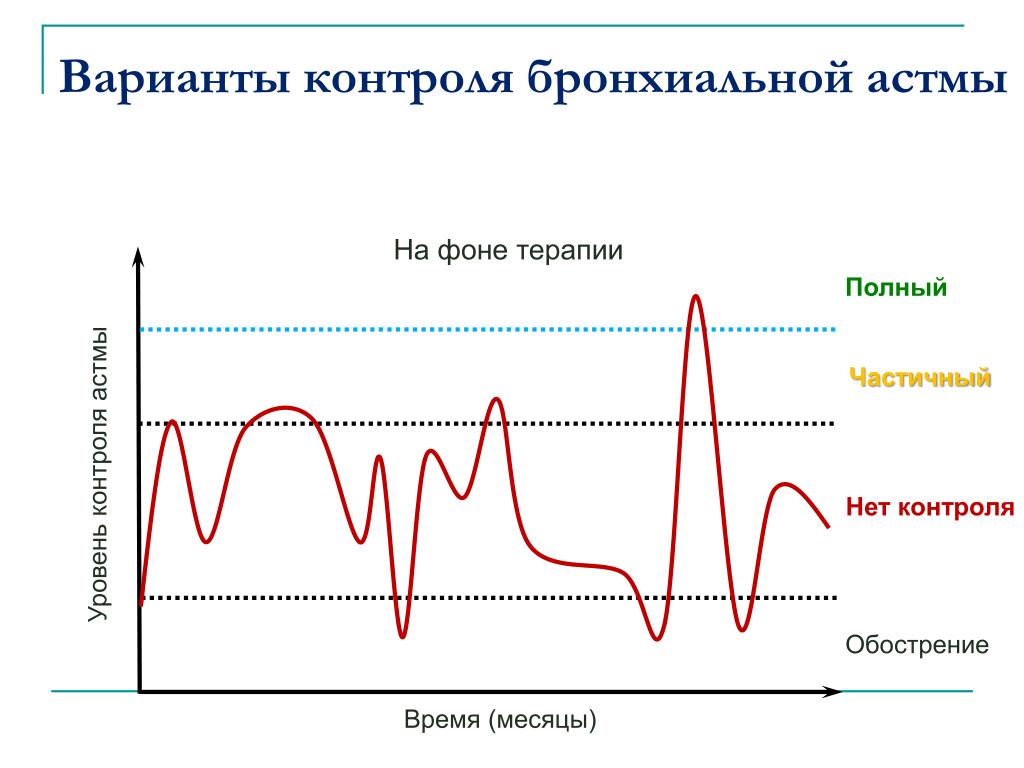 Варианты контроля бронхиальной астмы

На фоне терапии

Уровень контроля астмы

Полный

Частичный

Нет контроля

Обострение

Время (месяцы)